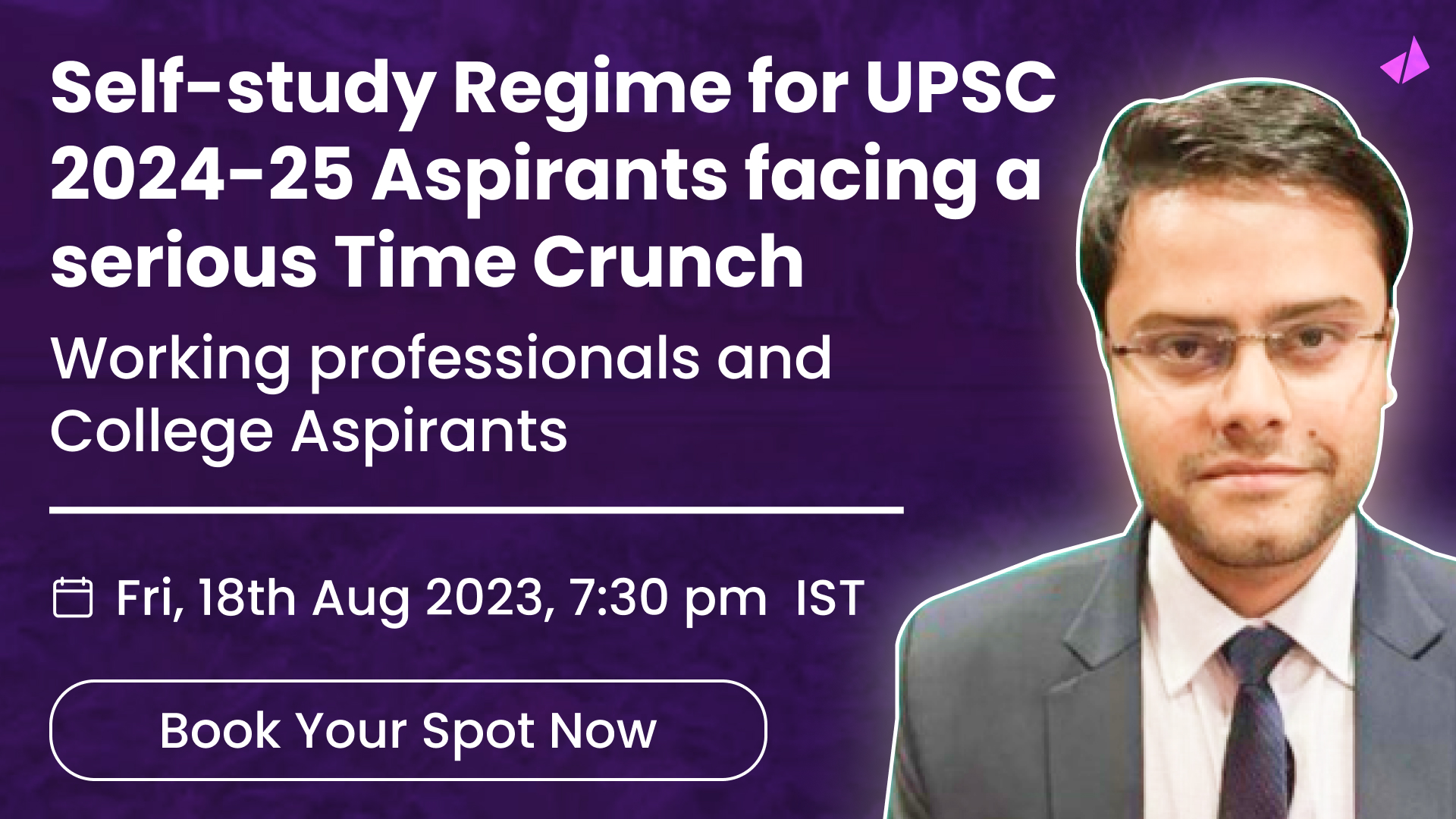 Self-study Regime for UPSC 2024-25 Aspirants facing a serious Time Crunch

Working professionals and College Aspirants

Fri, 18th Aug 2023, 7:30 pm IST

Book Your Spot Now